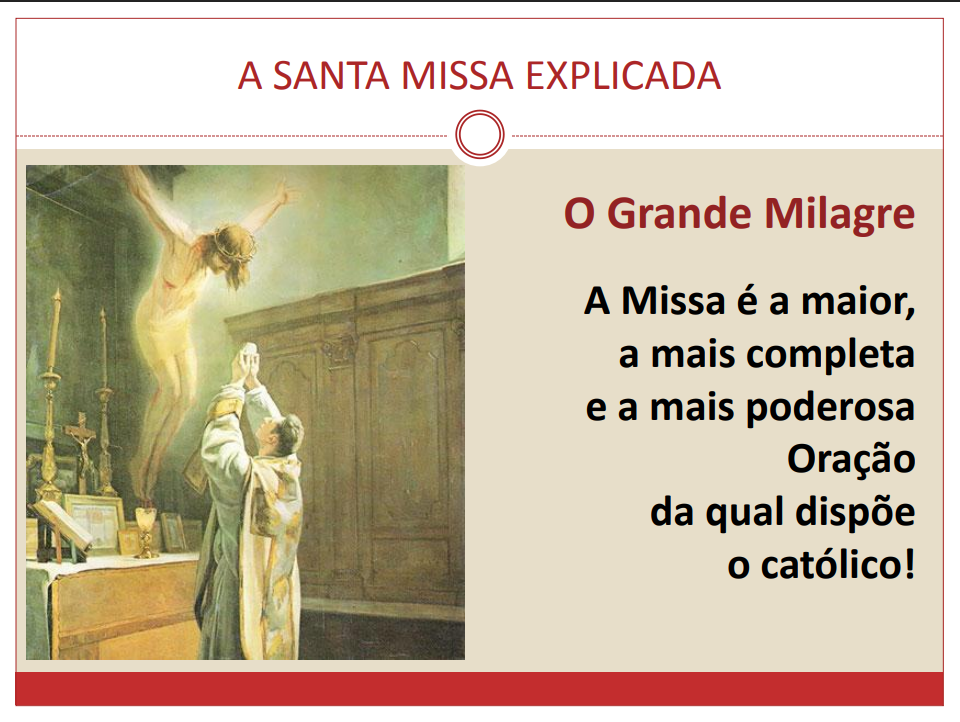 A SANTA MISSA EXPLICADA

O Grande Milagre

A Missa é a maior, a mais completa e a mais poderosa Oração da qual dispõe o católico!